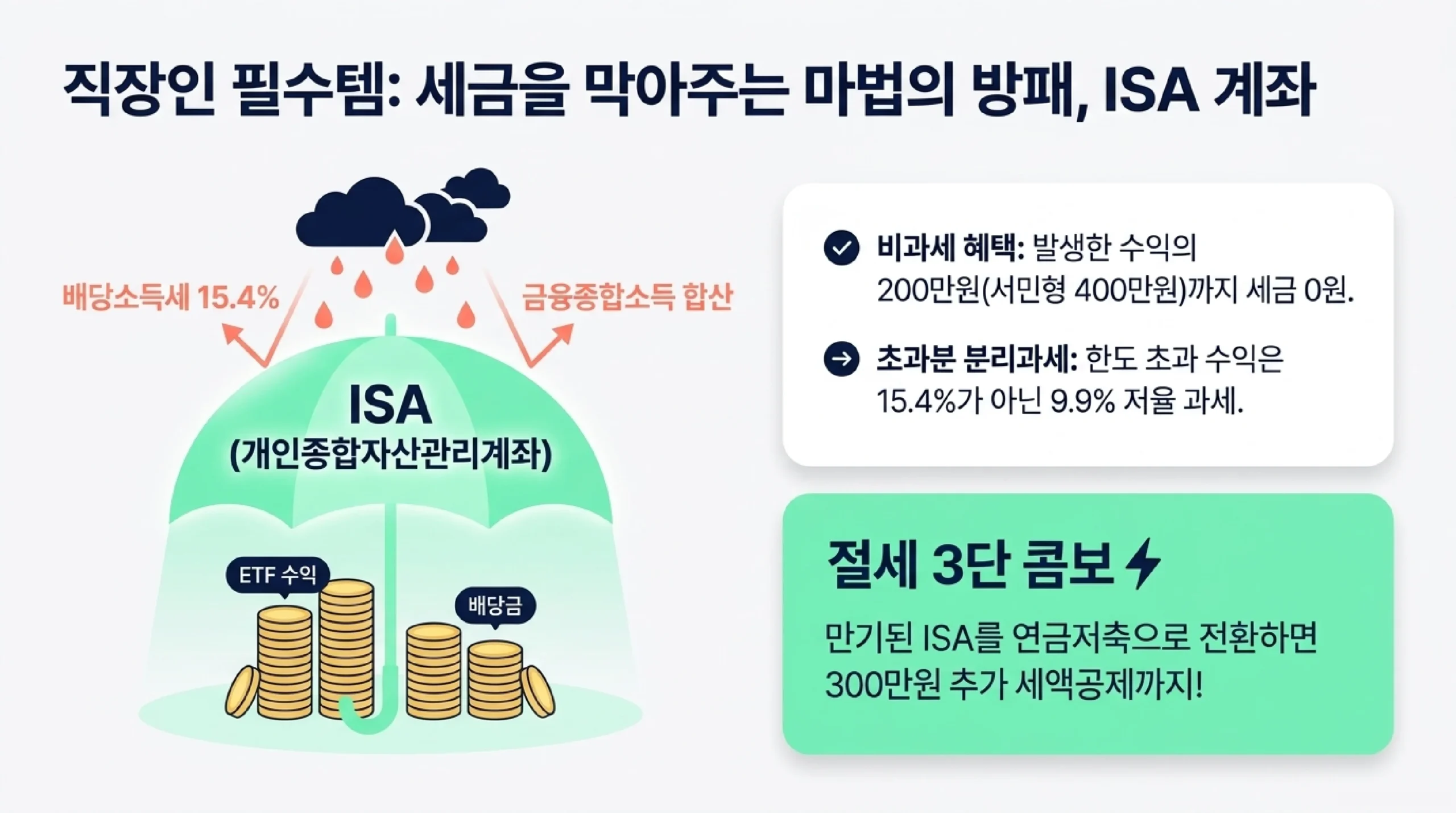 직장인 필수템: 세금을 막아주는 마법의 방패, ISA 계좌

배당소득세 15.4%

금융종합소득 합산

ISA
(개인종합자산관리계좌)

ETF 수익

배당금

비과세 혜택: 발생한 수익의 200만원(서민형 400만원)까지 세금 0원.

초과분 분리과세: 한도 초과 수익은 15.4%가 아닌 9.9% 저율 과세.

절세 3단 콤보

만기된 ISA를 연금저축으로 전환하면 300만원 추가 세액공제까지!